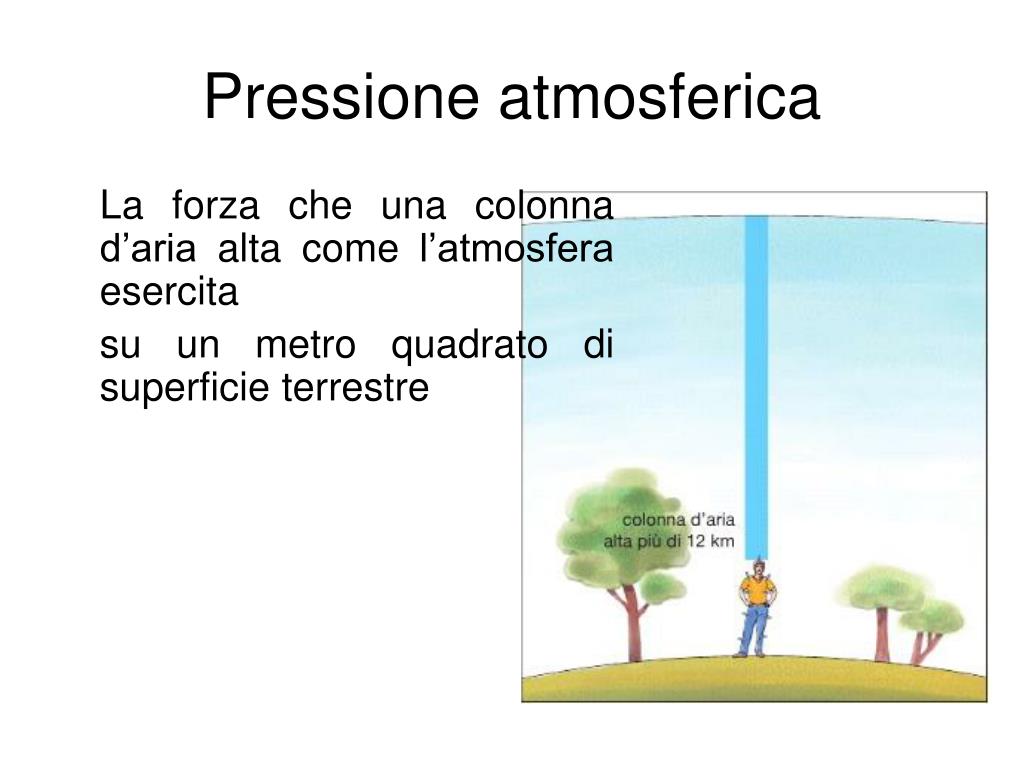 Pressione atmosferica

La forza che una colonna d’aria alta come l’atmosfera esercita

su un metro quadrato di superficie terrestre

colonna d'aria
alta più di 12 km